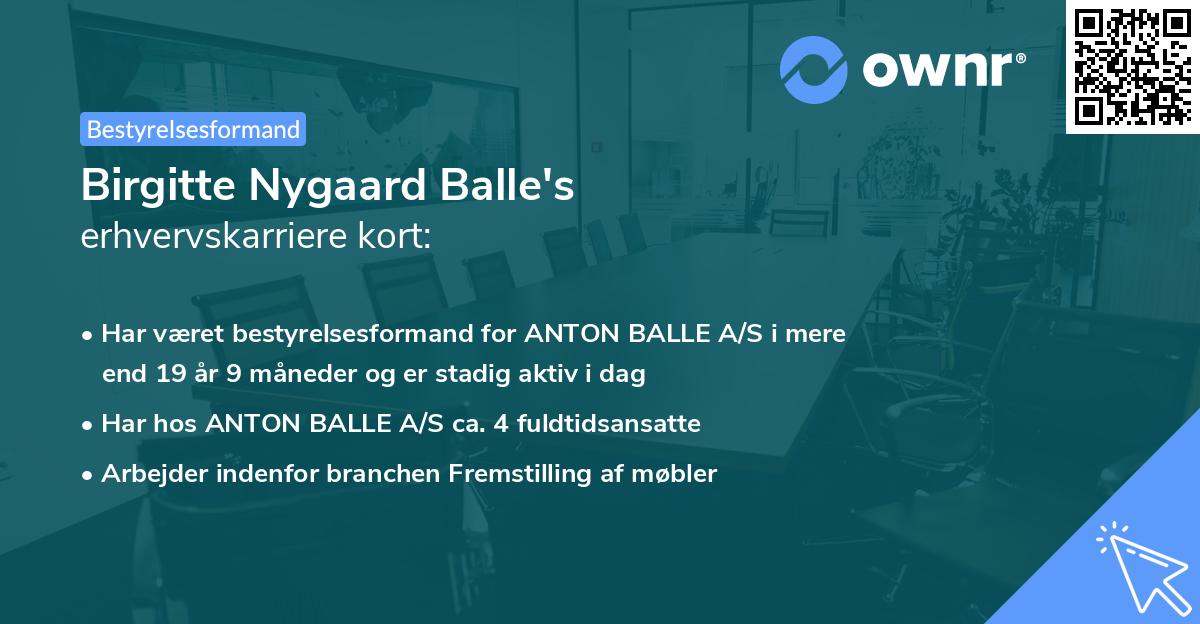 ownr®

Bestyrelsesformand

Birgitte Nygaard Balle's
erhvervskarriere kort:

• Har været bestyrelsesformand for ANTON BALLE A/S i mere end 19 år 9 måneder og er stadig aktiv i dag

• Har hos ANTON BALLE A/S ca. 4 fuldtidsansatte

• Arbejder indenfor branchen Fremstilling af møbler